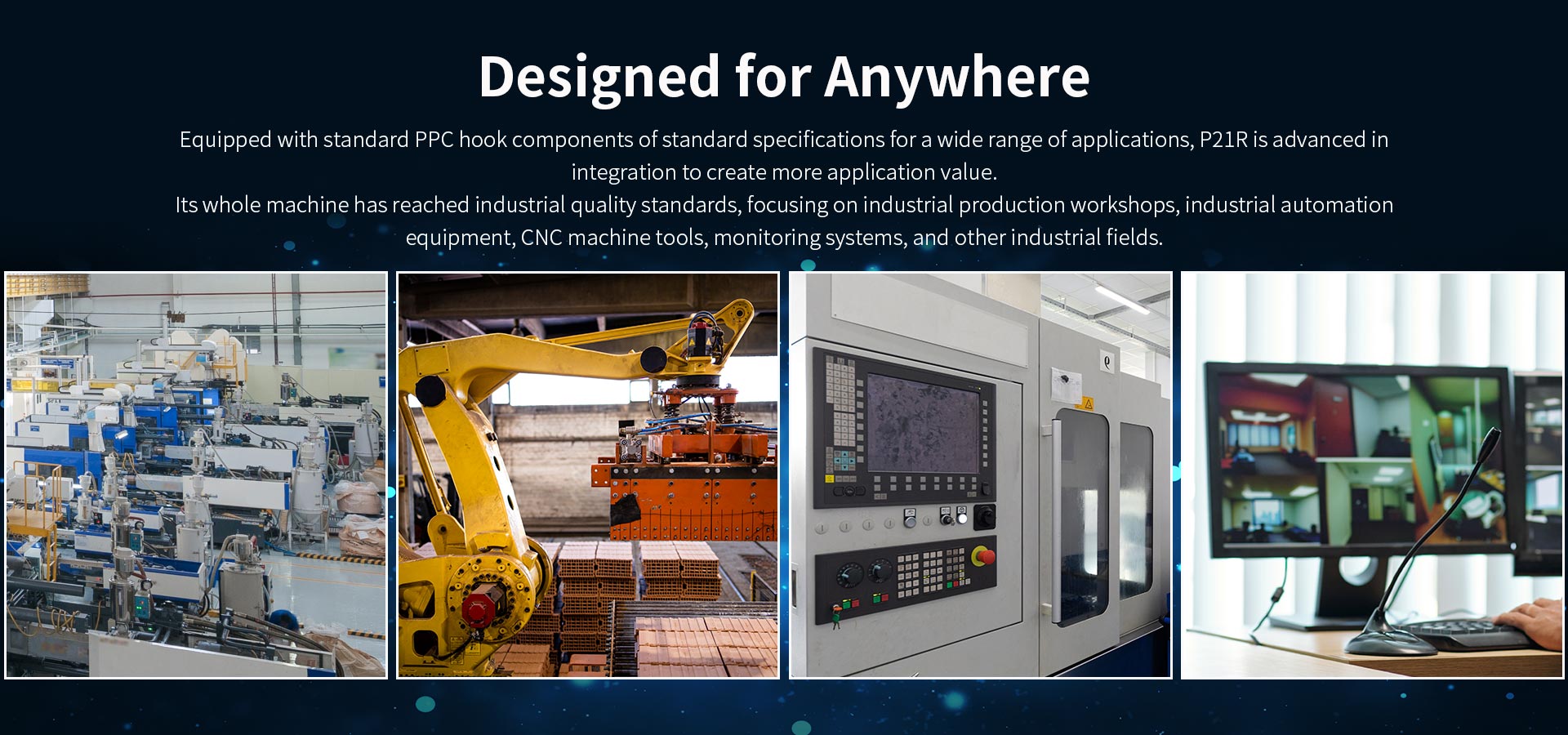 Designed for Anywhere

Equipped with standard PPC hook components of standard specifications for a wide range of applications, P21R is advanced in integration to create more application value.
Its whole machine has reached industrial quality standards, focusing on industrial production workshops, industrial automation equipment, CNC machine tools, monitoring systems, and other industrial fields.